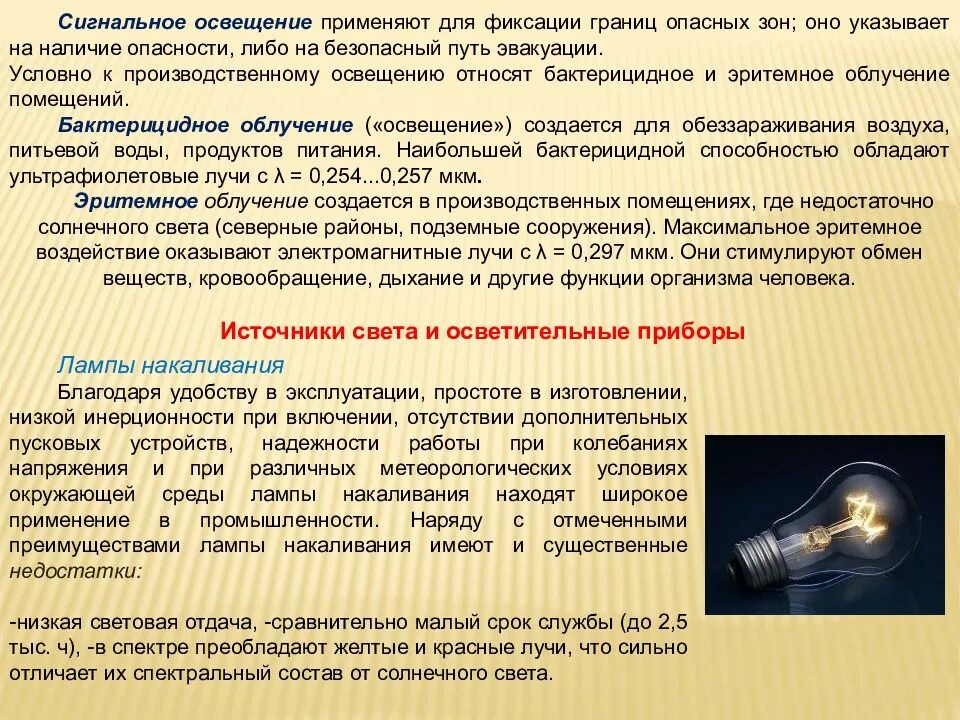 Сигнальное освещение применяют для фиксации границ опасных зон; оно указывает на наличие опасности, либо на безопасный путь эвакуации.
Условно к производственному освещению относят бактерицидное и эритемное облучение помещений.

Бактерицидное облучение («освещение») создается для обеззараживания воздуха, питьевой воды, продуктов питания. Наибольшей бактерицидной способностью обладают ультрафиолетовые лучи с λ = 0,254...0,257 мкм.

Эритемное облучение создается в производственных помещениях, где недостаточно солнечного света (северные районы, подземные сооружения). Максимальное эритемное воздействие оказывают электромагнитные лучи с λ = 0,297 мкм. Они стимулируют обмен веществ, кровообращение, дыхание и другие функции организма человека.

Источники света и осветительные приборы

Лампы накаливания

Благодаря удобству в эксплуатации, простоте в изготовлении, низкой инерционности при включении, отсутствии дополнительных пусковых устройств, надежности работы при колебаниях напряжения и при различных метеорологических условиях окружающей среды лампы накаливания находят широкое применение в промышленности. Наряду с отмеченными преимуществами лампы накаливания имеют и существенные недостатки:

-низкая световая отдача, -сравнительно малый срок службы (до 2,5 тыс. ч), -в спектре преобладают желтые и красные лучи, что сильно отличает их спектральный состав от солнечного света.